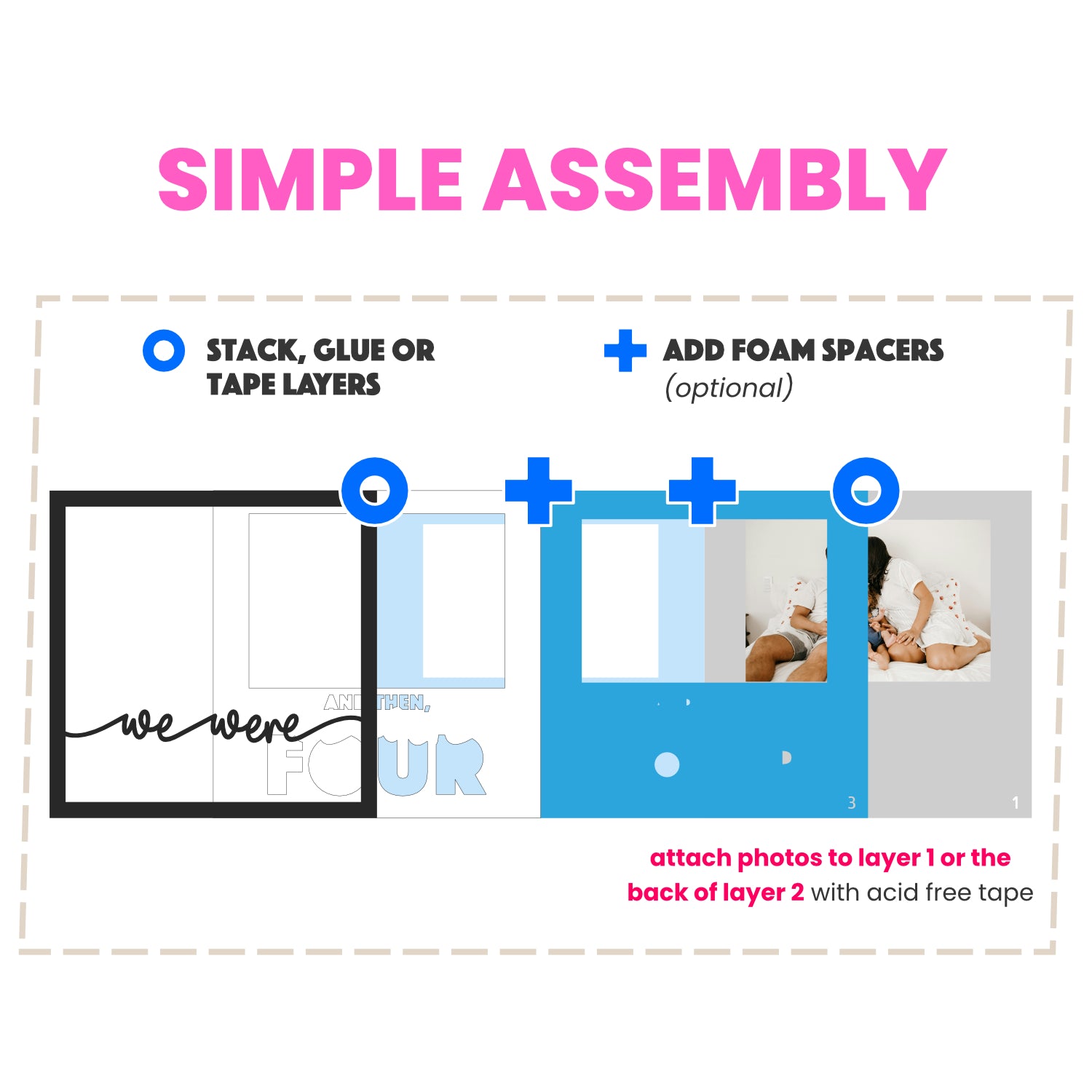 SIMPLE ASSEMBLY

STACK, GLUE OR TAPE LAYERS

ADD FOAM SPACERS
(optional)

AND THEN,
we were
FOUR

3

1

attach photos to layer 1 or the back of layer 2 with acid free tape